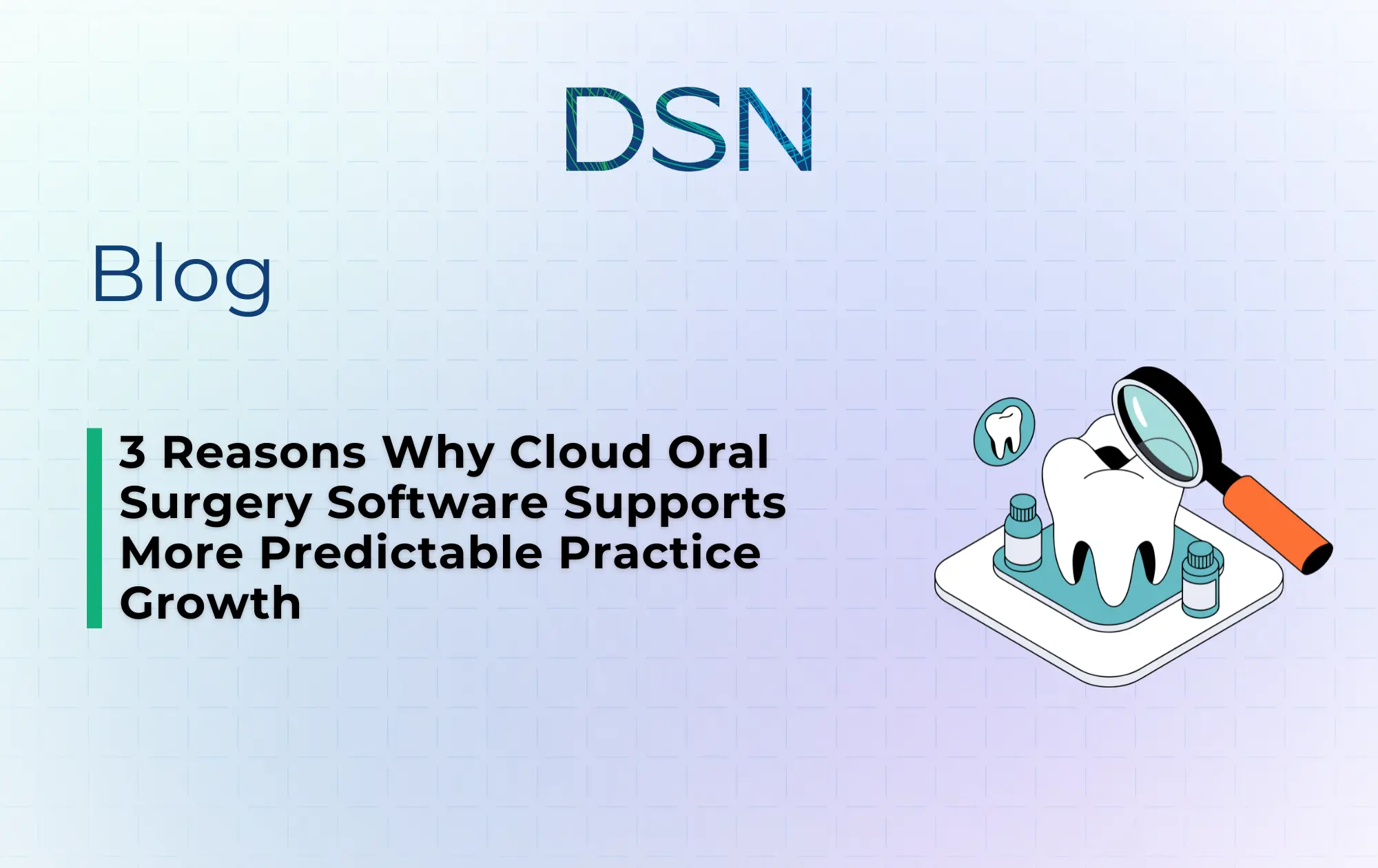 DSN

Blog

3 Reasons Why Cloud Oral Surgery Software Supports More Predictable Practice Growth